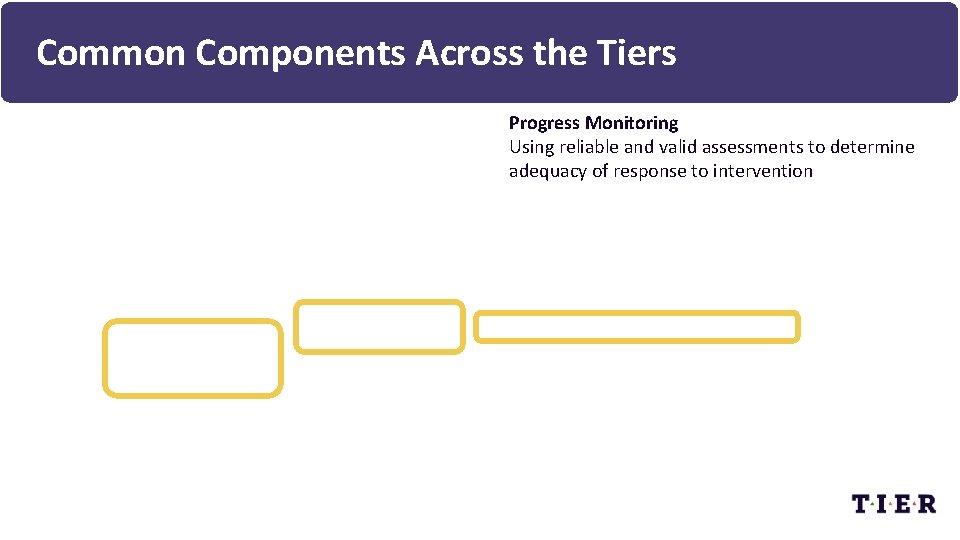 Common Components Across the Tiers

**Progress Monitoring**
Using reliable and valid assessments to determine adequacy of response to intervention

T·I·E·R